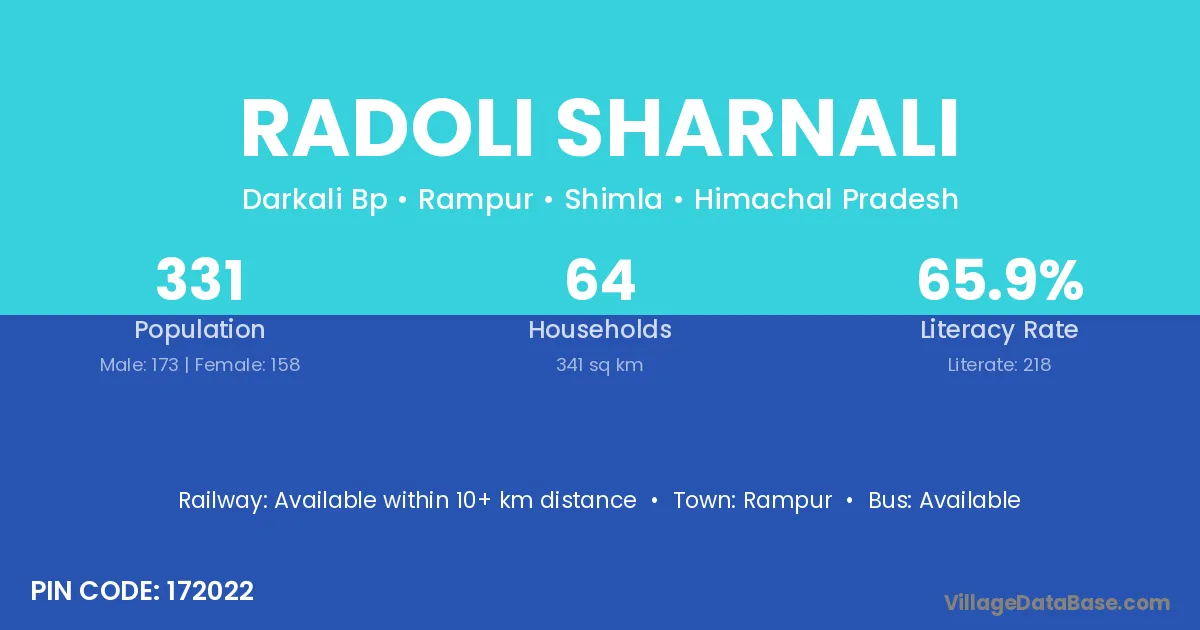 RADOLI SHARNALI

Darkali Bp • Rampur • Shimla • Himachal Pradesh

331
Population
Male: 173 | Female: 158

64
Households
341 sq km

65.9%
Literacy Rate
Literate: 218

Railway: Available within 10+ km distance • Town: Rampur • Bus: Available

PIN CODE: 172022

VillageDataBase.com